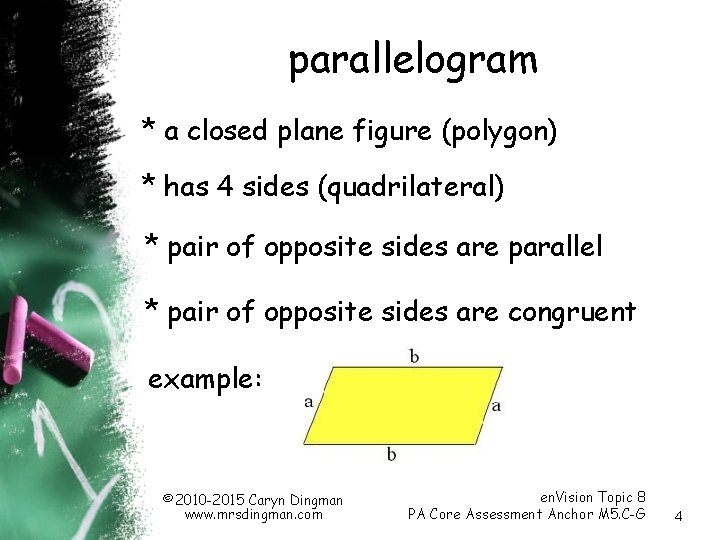 parallelogram

* a closed plane figure (polygon)

* has 4 sides (quadrilateral)

* pair of opposite sides are parallel

* pair of opposite sides are congruent

example:

b

a

a

b

©2010-2015 Caryn Dingman
www.mrsdingman.com

enVision Topic 8
PA Core Assessment Anchor M5.C-G

4